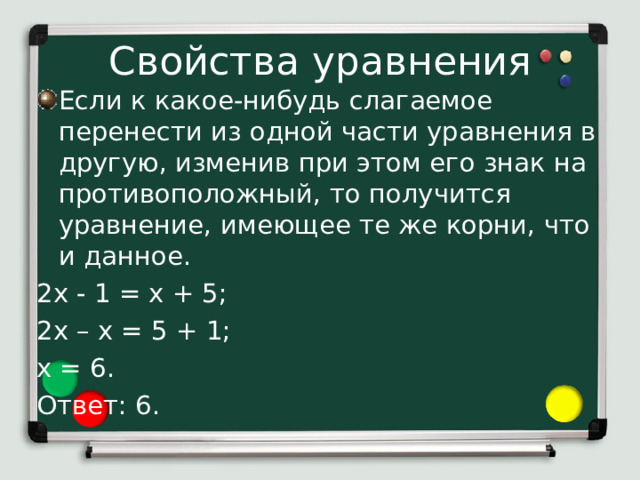 Свойства уравнения

Если к какое-нибудь слагаемое перенести из одной части уравнения в другую, изменив при этом его знак на противоположный, то получится уравнение, имеющее те же корни, что и данное.

$2x - 1 = x + 5$;

$2x – x = 5 + 1$;

$x = 6$.

Ответ: 6.